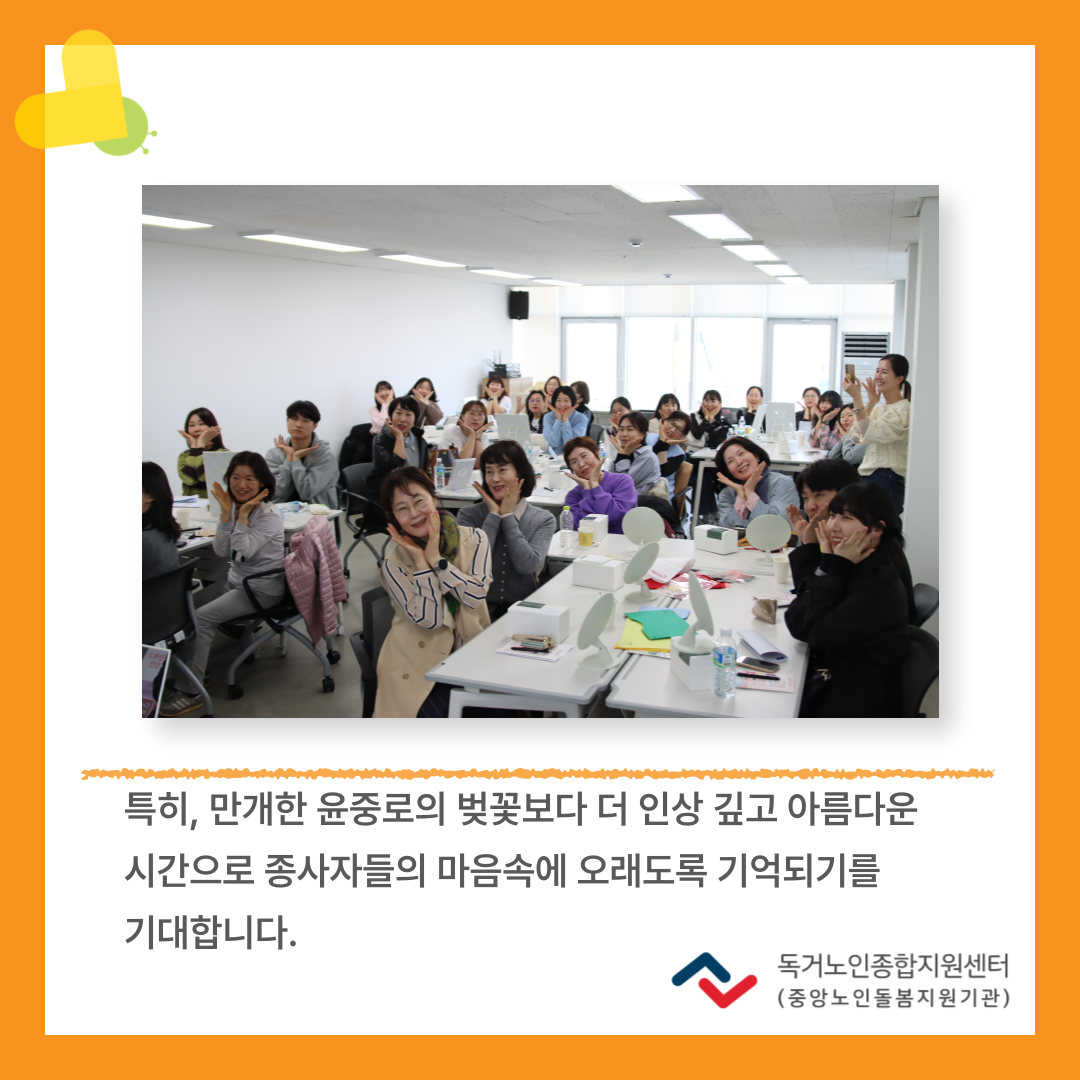 특히, 만개한 윤중로의 벚꽃보다 더 인상 깊고 아름다운 시간으로 종사자들의 마음속에 오래도록 기억되기를 기대합니다.

독거노인종합지원센터
(중앙노인돌봄지원기관)